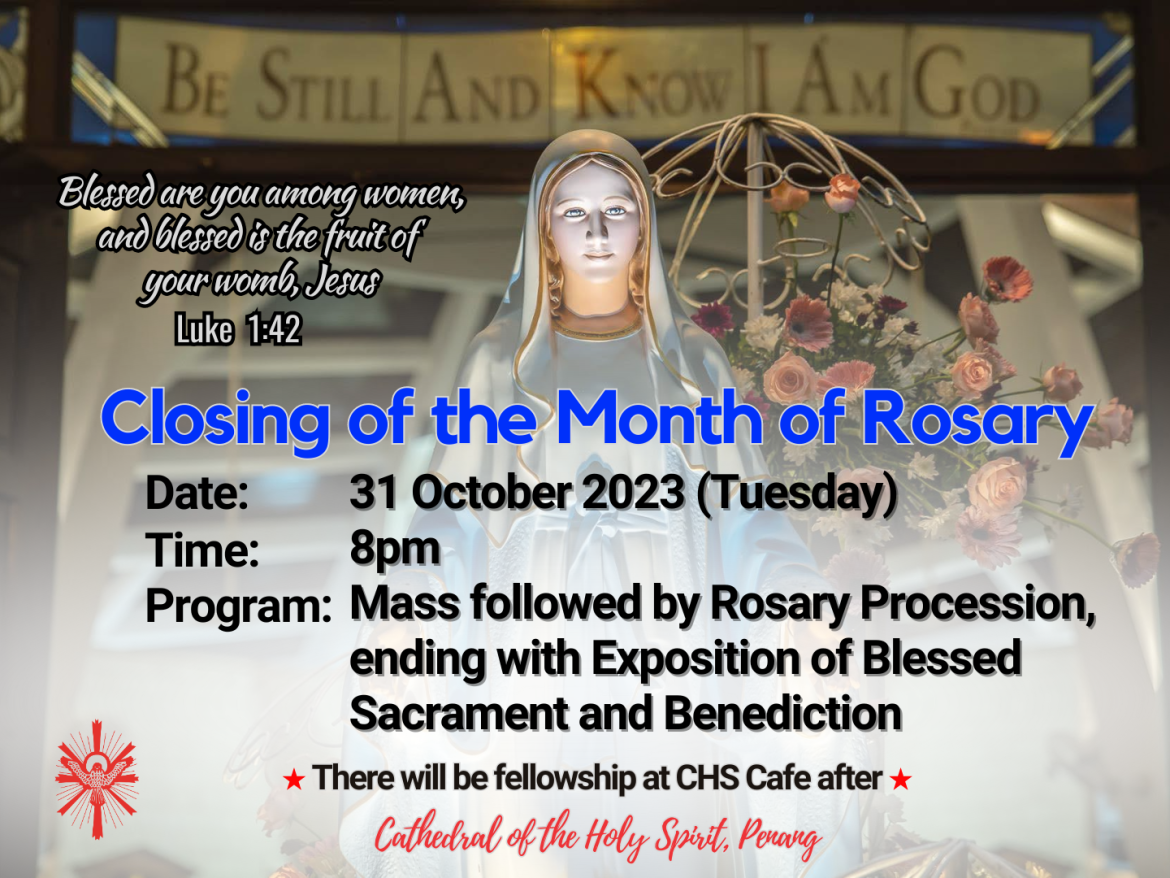 BE STILL AND KNOW I AM GOD

Blessed are you among women, and blessed is the fruit of your womb, Jesus
Luke 1:42

Closing of the Month of Rosary

Date: 31 October 2023 (Tuesday)
Time: 8pm
Program: Mass followed by Rosary Procession, ending with Exposition of Blessed Sacrament and Benediction

★ There will be fellowship at CHS Cafe after ★

Cathedral of the Holy Spirit, Penang